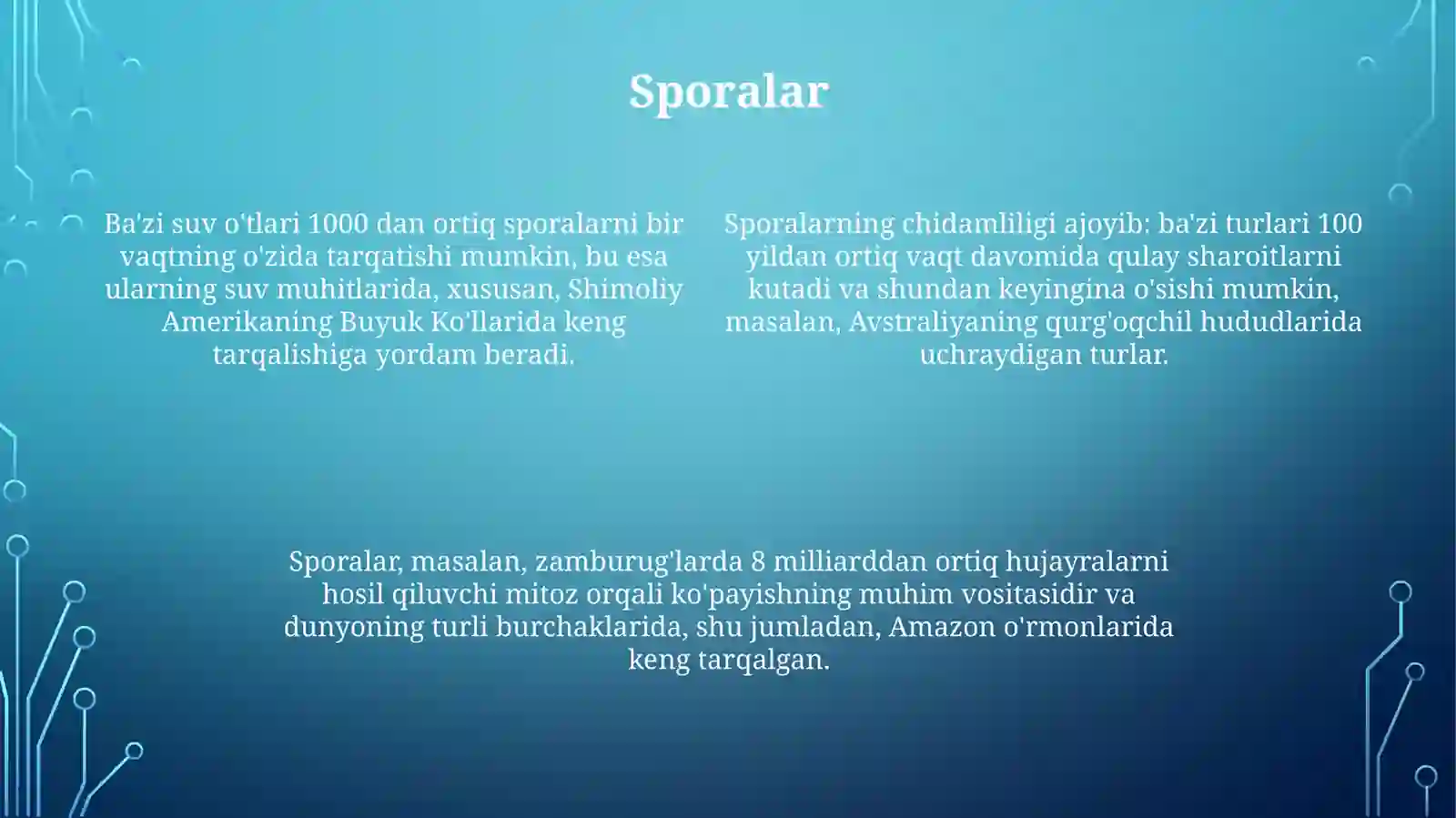 Sporalar

Ba'zi suv o'tlari 1000 dan ortiq sporalarni bir vaqtning o'zida tarqatishi mumkin, bu esa ularning suv muhitlarida, xususan, Shimoliy Amerikaning Buyuk Ko'llarida keng tarqalishiga yordam beradi.

Sporalarning chidamliligi ajoyib: ba'zi turlari 100 yildan ortiq vaqt davomida qulay sharoitlarni kutadi va shundan keyingina o'sishi mumkin, masalan, Avstraliyaning qurg'oqchil hududlarida uchraydigan turlar.

Sporalar, masalan, zamburug'larda 8 milliarddan ortiq hujayralarni hosil qiluvchi mitoz orqali ko'payishning muhim vositasidir va dunyoning turli burchaklarida, shu jumladan, Amazon o'rmonlarida keng tarqalgan.